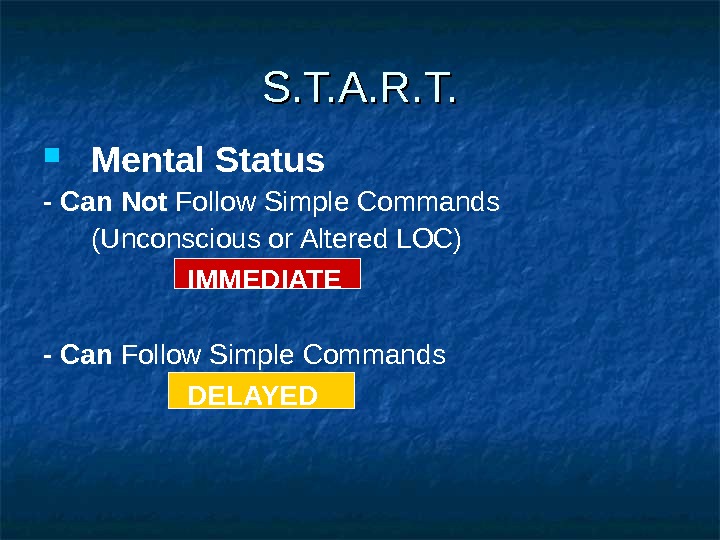 S.T.A.R.T.

Mental Status

- Can Not Follow Simple Commands
(Unconscious or Altered LOC)

IMMEDIATE

- Can Follow Simple Commands

DELAYED